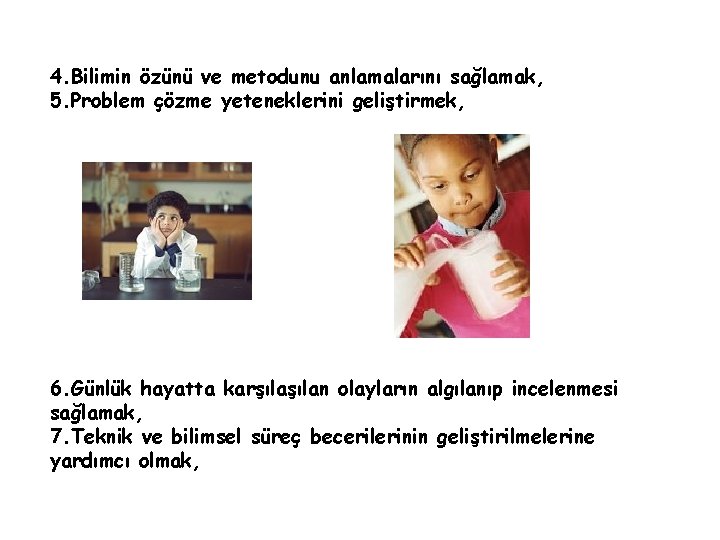 4.Bilimin özünü ve metodunu anlamalarını sağlamak,
5.Problem çözme yeteneklerini geliştirmek,

6.Günlük hayatta karşılaşılan olayların algılanıp incelenmesi sağlamak,
7.Teknik ve bilimsel süreç becerilerinin geliştirilmelerine yardımcı olmak,